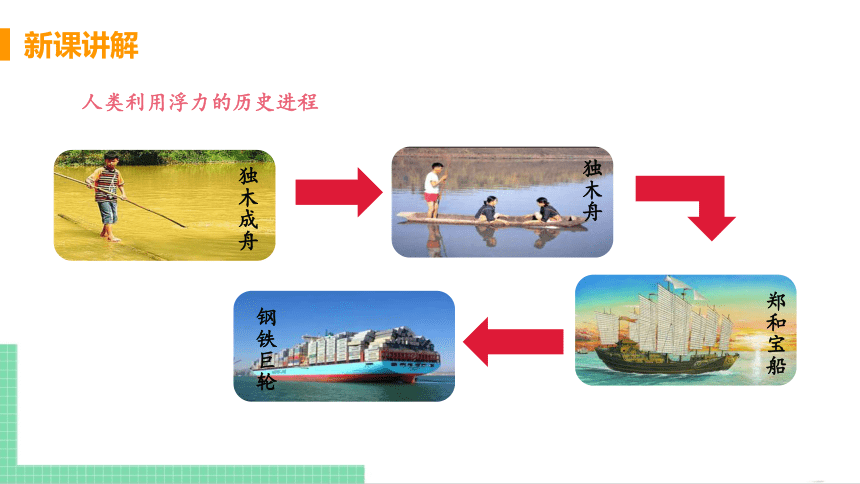 新课讲解

人类利用浮力的历史进程

独木成舟

独木舟

郑和宝船

钢铁巨轮